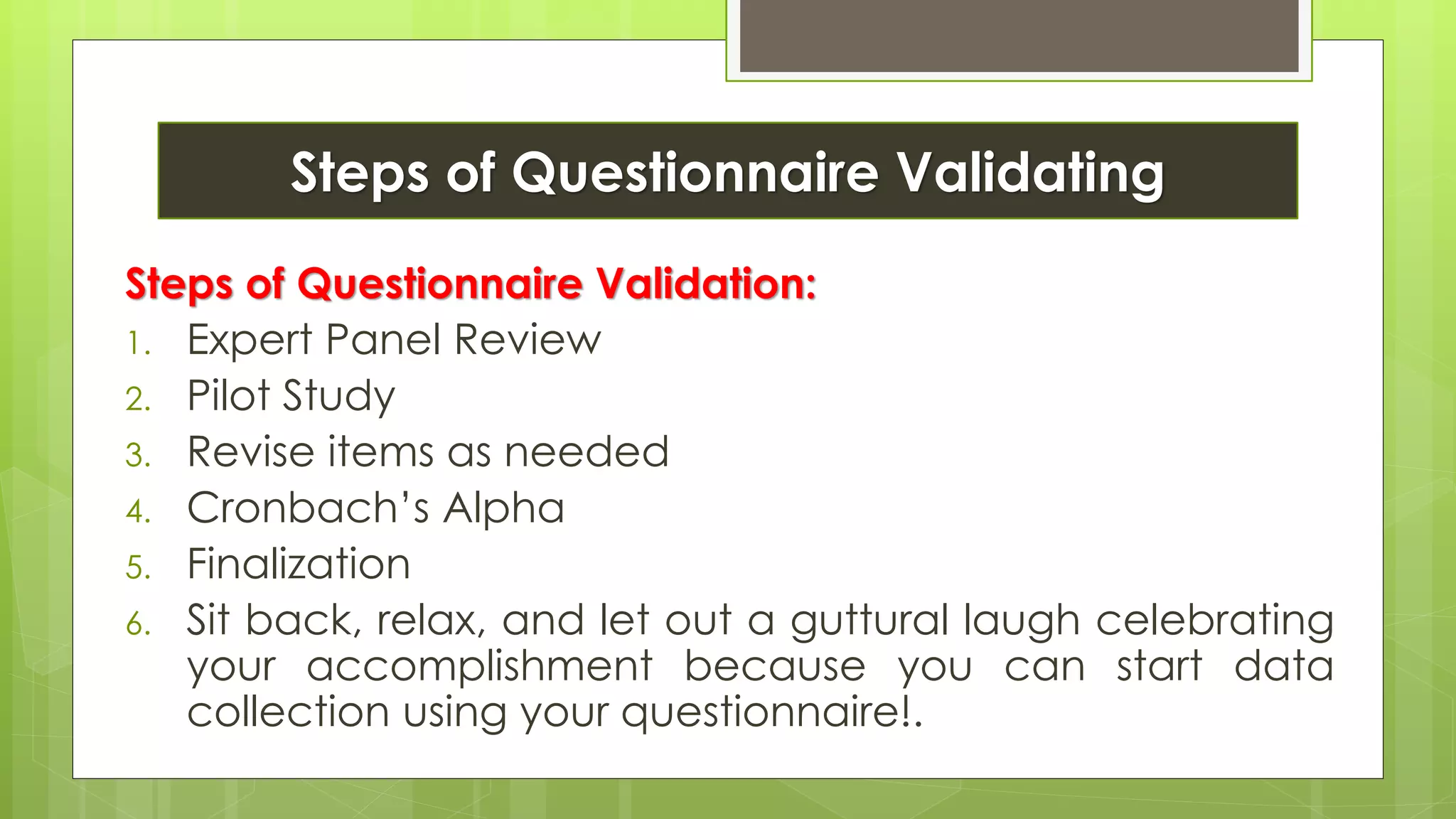 Steps of Questionnaire Validating

Steps of Questionnaire Validation:

1. Expert Panel Review
2. Pilot Study
3. Revise items as needed
4. Cronbach's Alpha
5. Finalization
6. Sit back, relax, and let out a guttural laugh celebrating your accomplishment because you can start data collection using your questionnaire!.